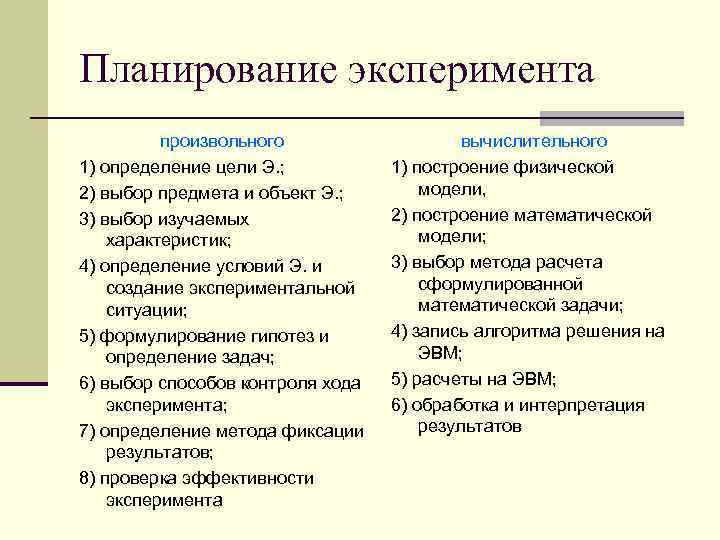 Планирование эксперимента

произвольного

1) определение цели Э.;

2) выбор предмета и объект Э.;

3) выбор изучаемых характеристик;

4) определение условий Э. и создание экспериментальной ситуации;

5) формулирование гипотез и определение задач;

6) выбор способов контроля хода эксперимента;

7) определение метода фиксации результатов;

8) проверка эффективности эксперимента

вычислительного

1) построение физической модели,

2) построение математической модели;

3) выбор метода расчета сформулированной математической задачи;

4) запись алгоритма решения на ЭВМ;

5) расчеты на ЭВМ;

6) обработка и интерпретация результатов